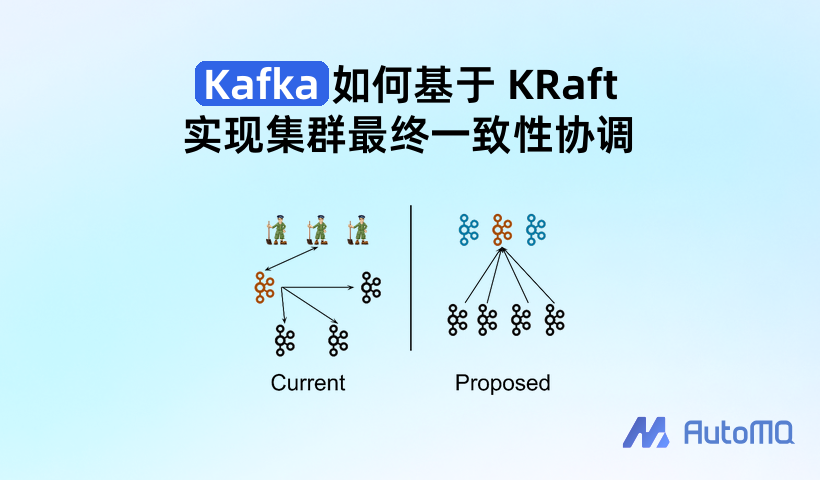 Kafka 如何基于 KRaft
实现集群最终一致性协调

Current

Proposed

AutoMQ